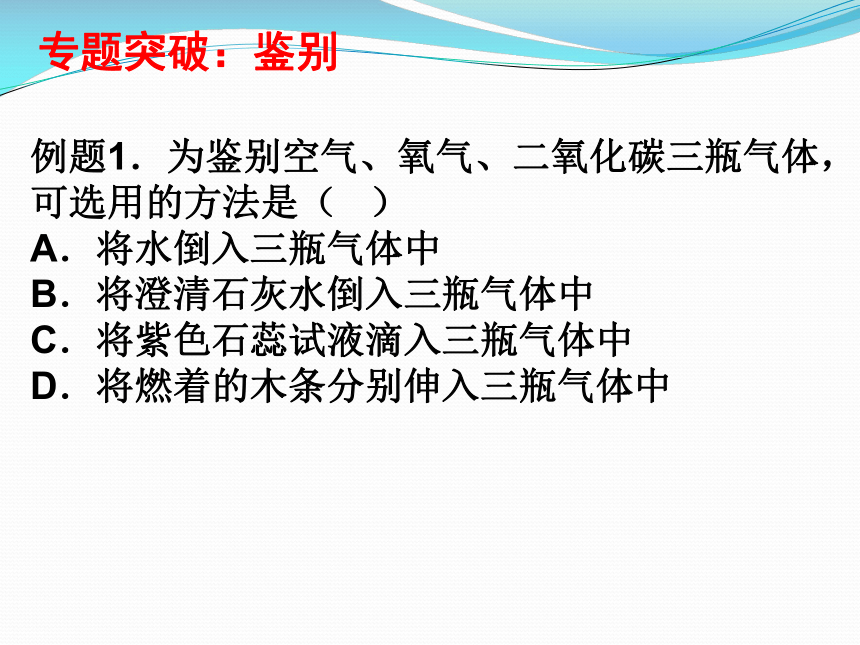 专题突破：鉴别

例题1．为鉴别空气、氧气、二氧化碳三瓶气体，可选用的方法是（　）
A．将水倒入三瓶气体中
B．将澄清石灰水倒入三瓶气体中
C．将紫色石蕊试液滴入三瓶气体中
D．将燃着的木条分别伸入三瓶气体中